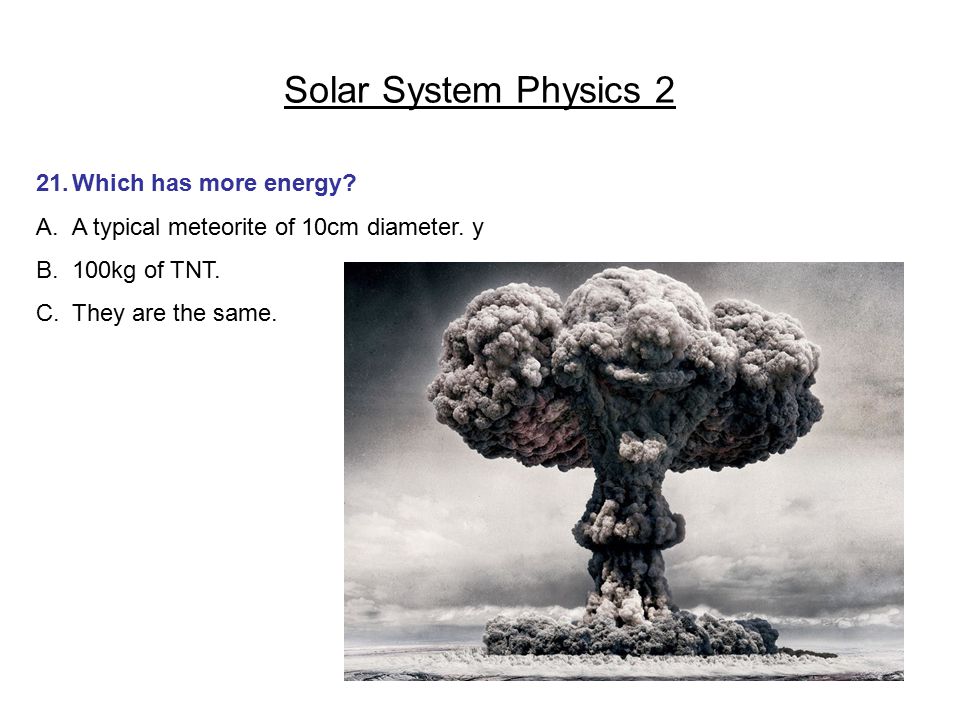 Solar System Physics 2

21. Which has more energy?

A. A typical meteorite of 10cm diameter. y

B. 100kg of TNT.

C. They are the same.